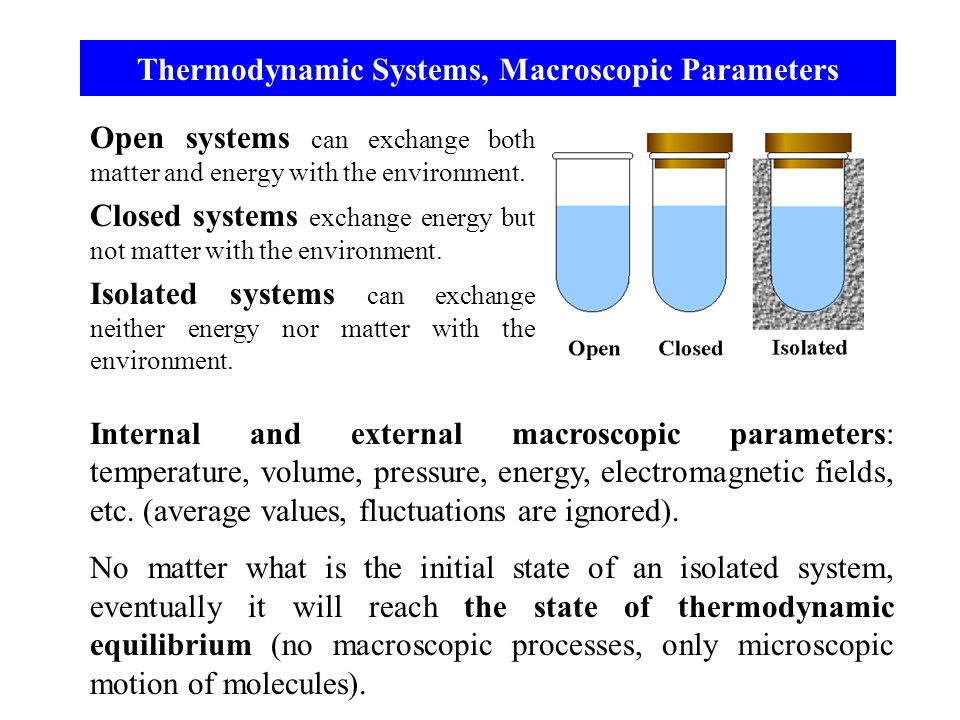 Thermodynamic Systems, Macroscopic Parameters

Open systems can exchange both matter and energy with the environment.

Closed systems exchange energy but not matter with the environment.

Isolated systems can exchange neither energy nor matter with the environment.

Open

Closed

Isolated

Internal and external macroscopic parameters: temperature, volume, pressure, energy, electromagnetic fields, etc. (average values, fluctuations are ignored).

No matter what is the initial state of an isolated system, eventually it will reach the state of thermodynamic equilibrium (no macroscopic processes, only microscopic motion of molecules).